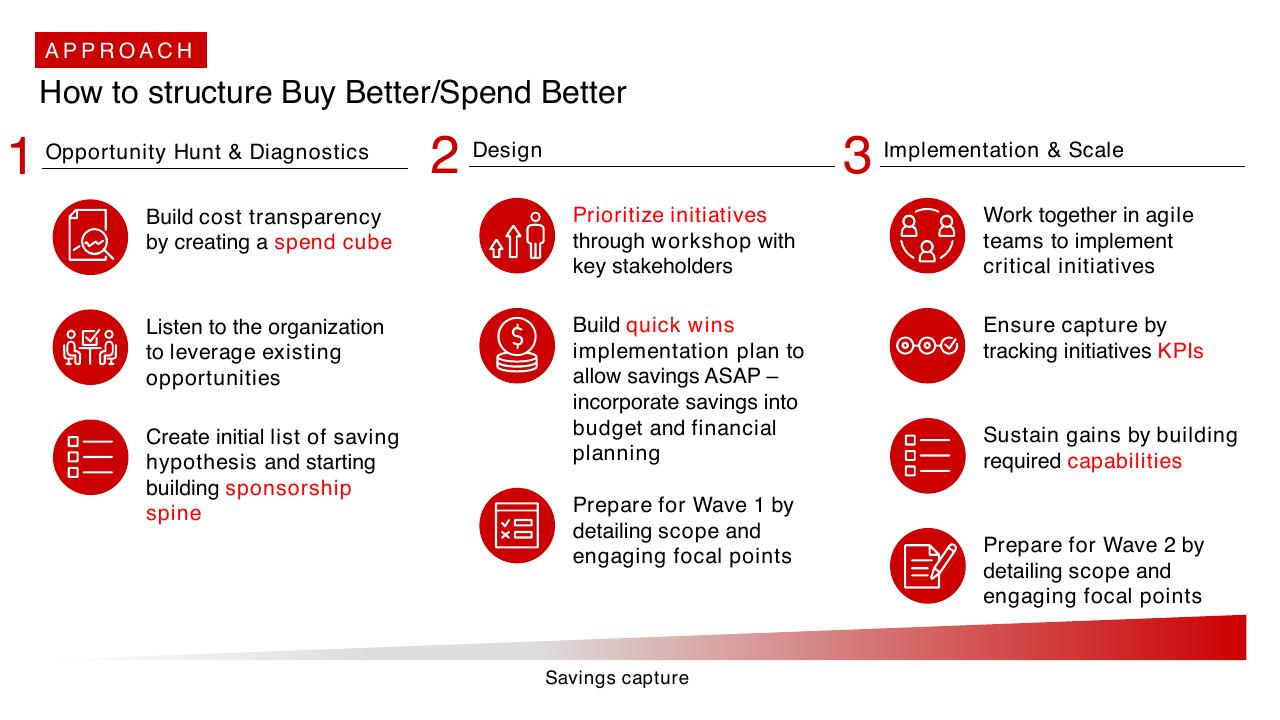 APPROACH

How to structure Buy Better/Spend Better

1 Opportunity Hunt & Diagnostics

Build cost transparency by creating a spend cube

Listen to the organization to leverage existing opportunities

Create initial list of saving hypothesis and starting building sponsorship spine

2 Design

Prioritize initiatives through workshop with key stakeholders

Build quick wins implementation plan to allow savings ASAP – incorporate savings into budget and financial planning

Prepare for Wave 1 by detailing scope and engaging focal points

3 Implementation & Scale

Work together in agile teams to implement critical initiatives

Ensure capture by tracking initiatives KPIs

Sustain gains by building required capabilities

Prepare for Wave 2 by detailing scope and engaging focal points

Savings capture